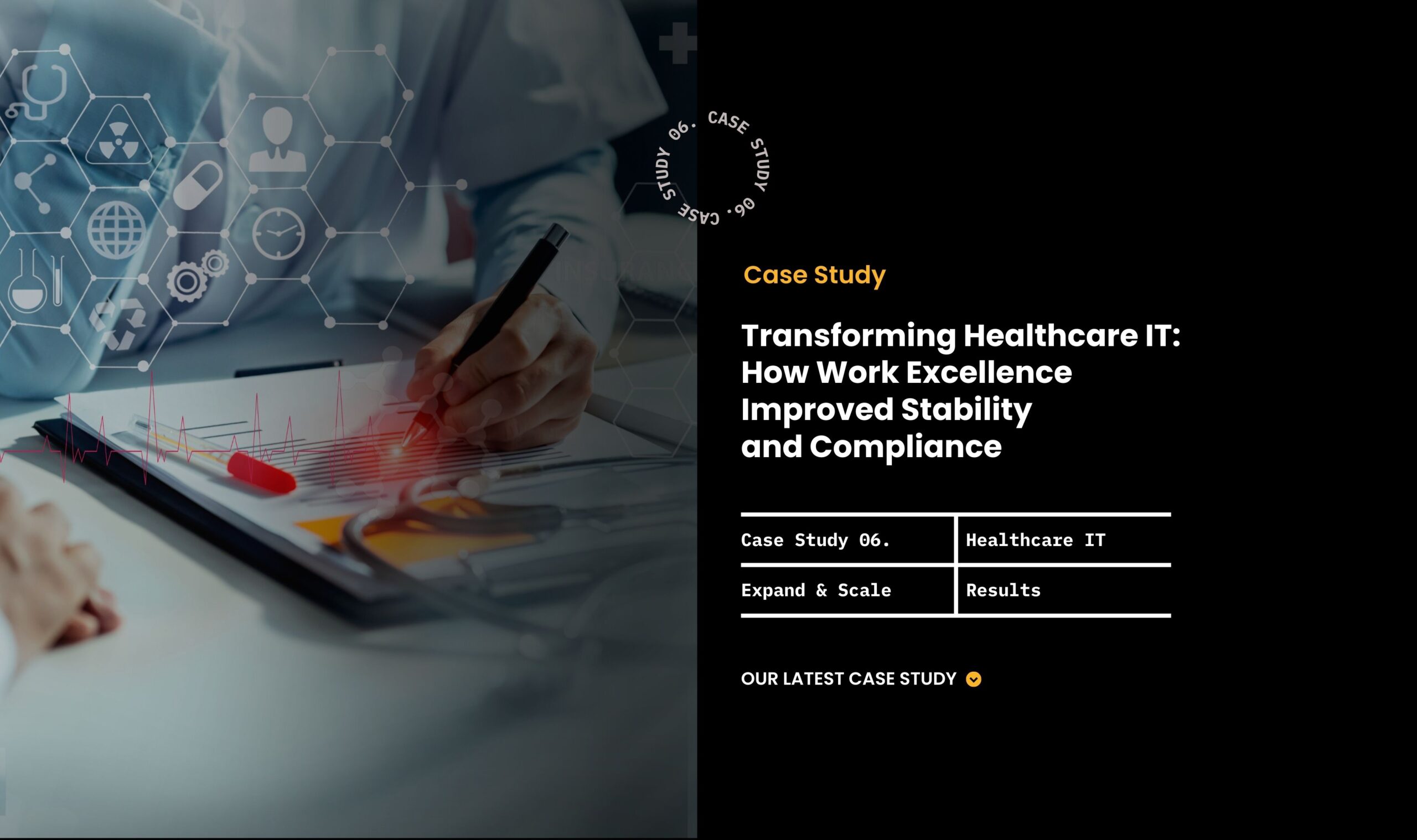 CASE STUDY 06. CASE STUDY 06.

Case Study

Transforming Healthcare IT: How Work Excellence Improved Stability and Compliance

| Case Study 06. | Healthcare IT |
|---|---|
| Expand & Scale | Results |

OUR LATEST CASE STUDY